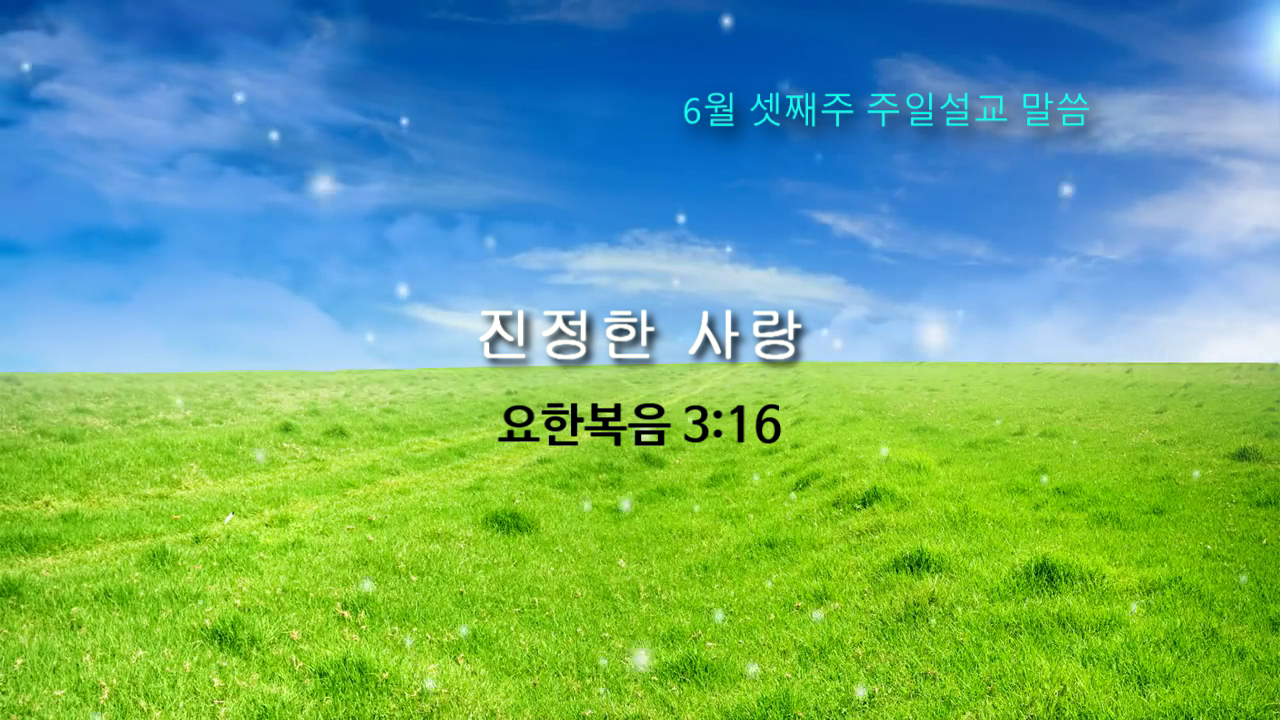 6월 셋째주 주일설교 말씀

진정한 사랑

요한복음 3:16